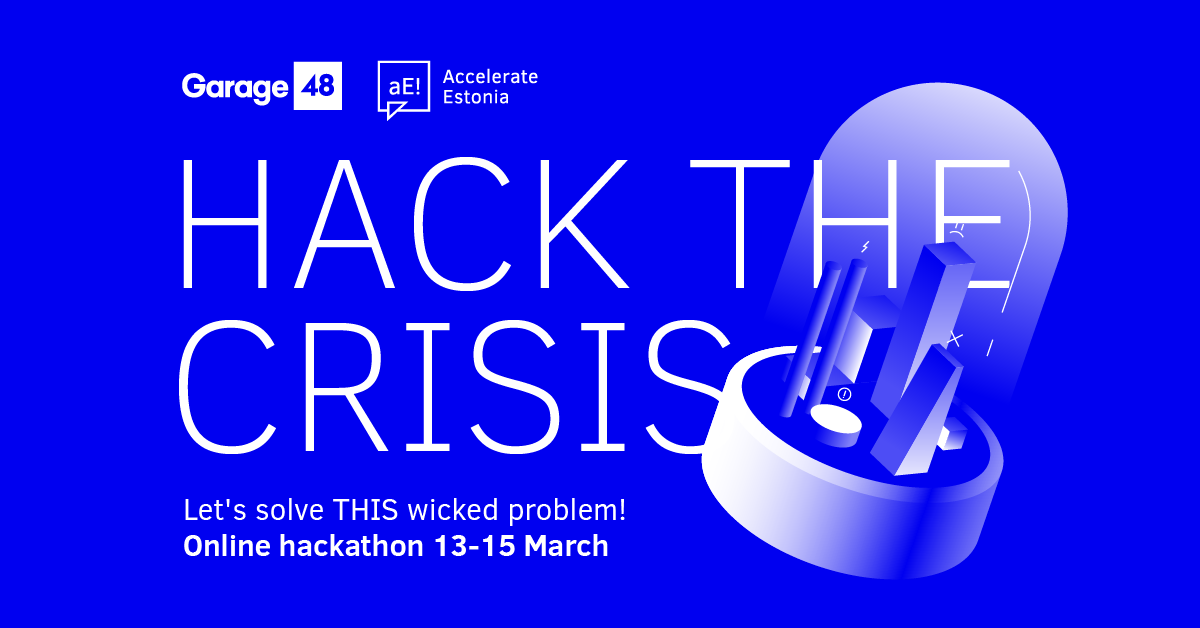 Garage 48

aE! Accelerate Estonia

HACK THE CRISIS

Let's solve THIS wicked problem!
Online hackathon 13-15 March